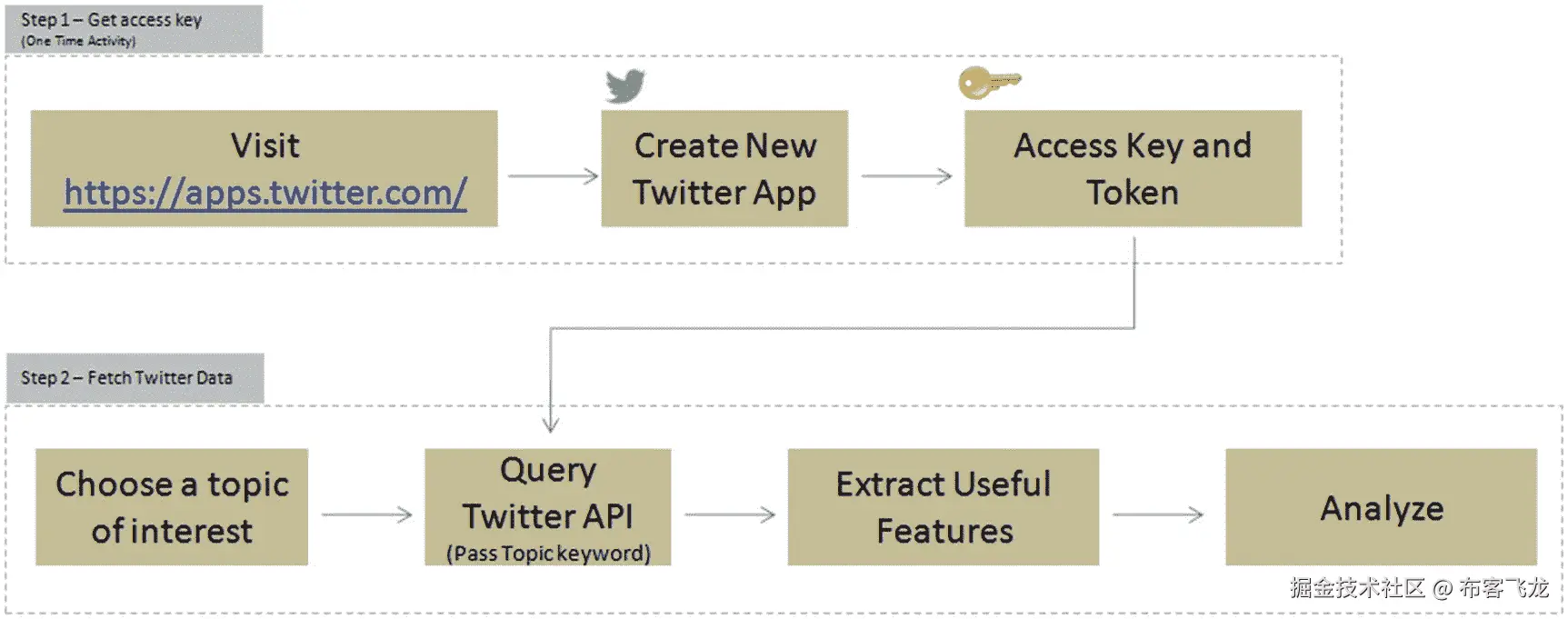 Step 1 – Get access key
(One Time Activity)

Visit
https://apps.twitter.com/

Create New Twitter App

Access Key and Token

Step 2 – Fetch Twitter Data

Choose a topic of interest

Query Twitter API
(Pass Topic keyword)

Extract Useful Features

Analyze

掘金技术社区 @ 布客飞龙